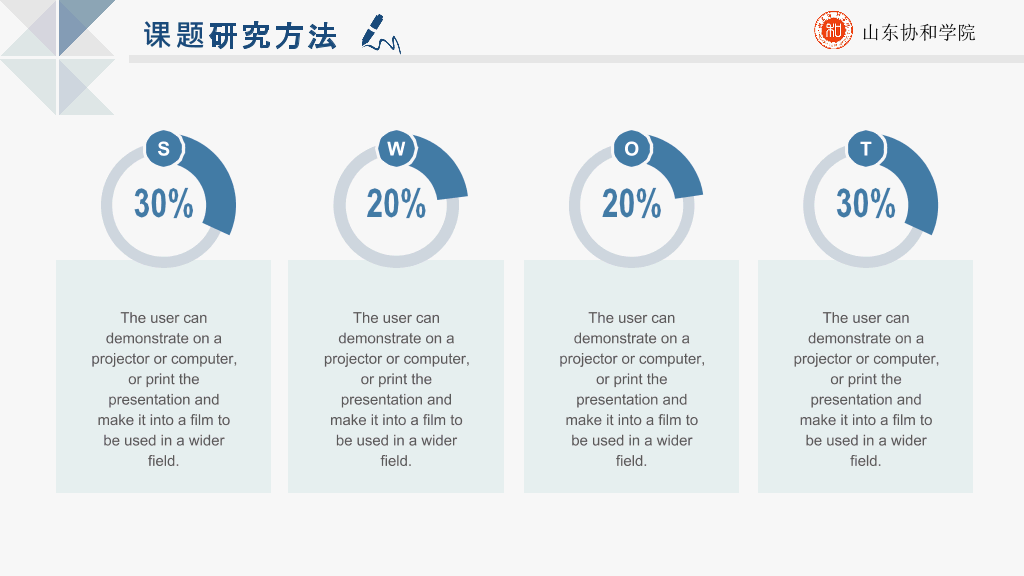 课题研究方法

山东协和学院

S
30%

The user can demonstrate on a projector or computer, or print the presentation and make it into a film to be used in a wider field.

W
20%

The user can demonstrate on a projector or computer, or print the presentation and make it into a film to be used in a wider field.

O
20%

The user can demonstrate on a projector or computer, or print the presentation and make it into a film to be used in a wider field.

T
30%

The user can demonstrate on a projector or computer, or print the presentation and make it into a film to be used in a wider field.